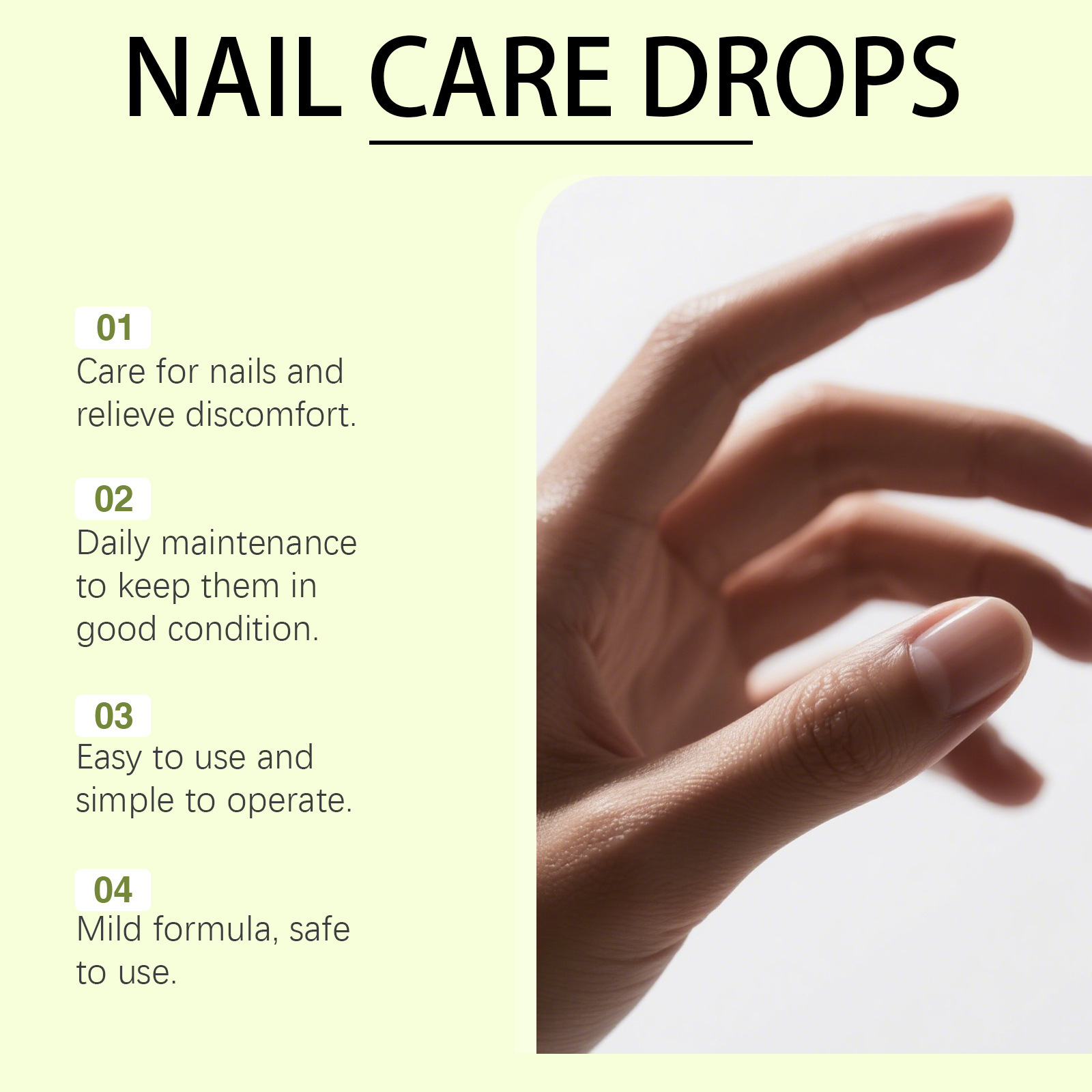 NAIL CARE DROPS

01
Care for nails and relieve discomfort.

02
Daily maintenance to keep them in good condition.

03
Easy to use and simple to operate.

04
Mild formula, safe to use.